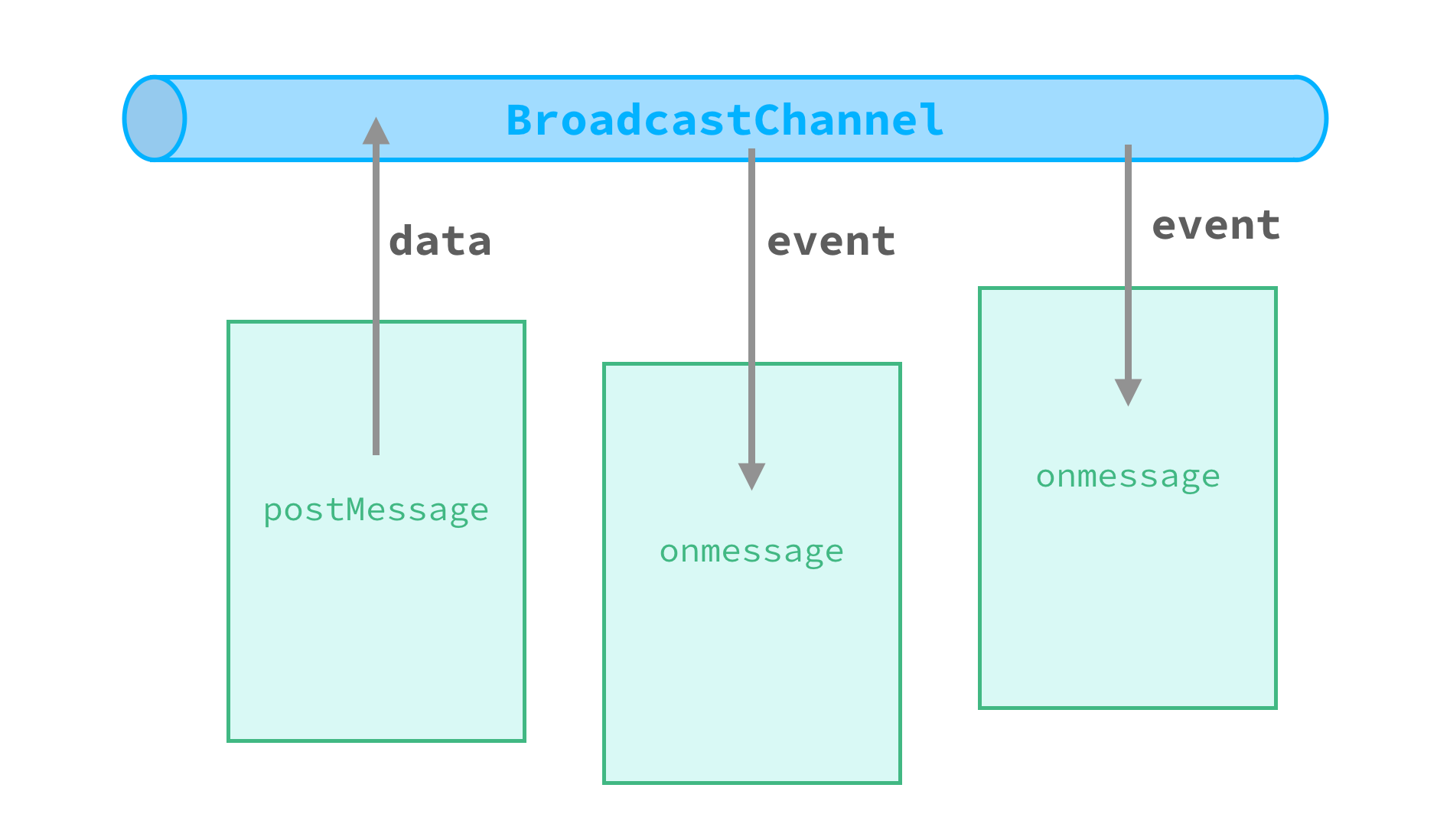 BroadcastChannel

data

event

event

postMessage

onmessage

onmessage